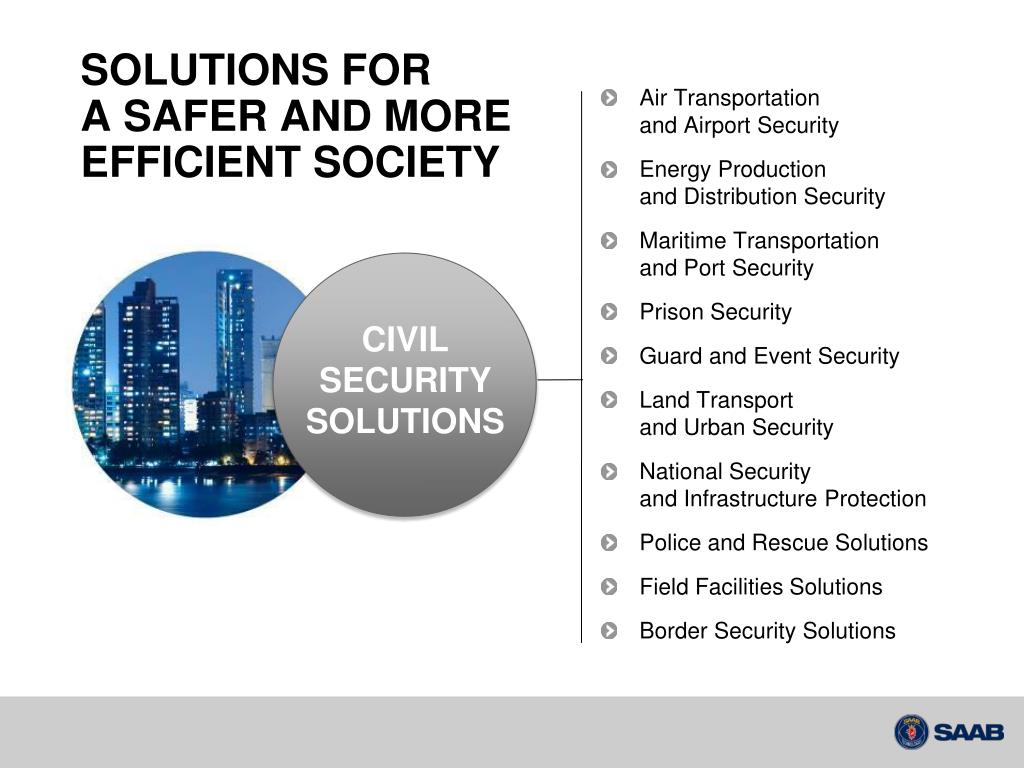 SOLUTIONS FOR
A SAFER AND MORE EFFICIENT SOCIETY

CIVIL SECURITY SOLUTIONS

Air Transportation and Airport Security

Energy Production and Distribution Security

Maritime Transportation and Port Security

Prison Security

Guard and Event Security

Land Transport and Urban Security

National Security and Infrastructure Protection

Police and Rescue Solutions

Field Facilities Solutions

Border Security Solutions

SAAB